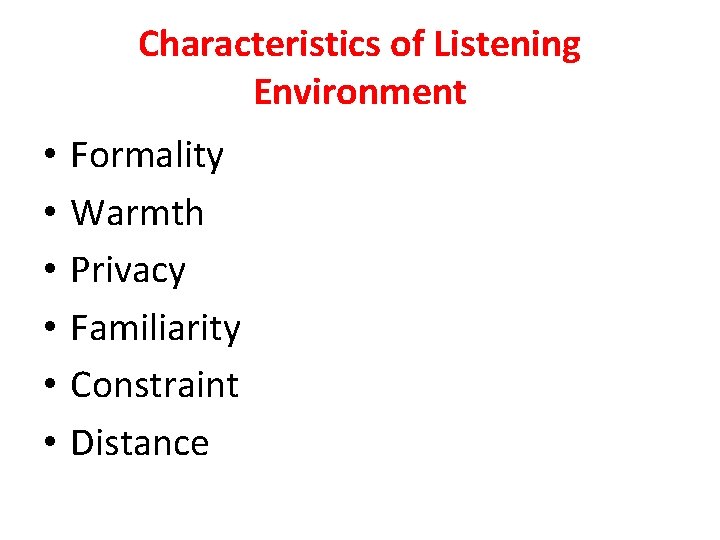 Characteristics of Listening Environment

• Formality
• Warmth
• Privacy
• Familiarity
• Constraint
• Distance